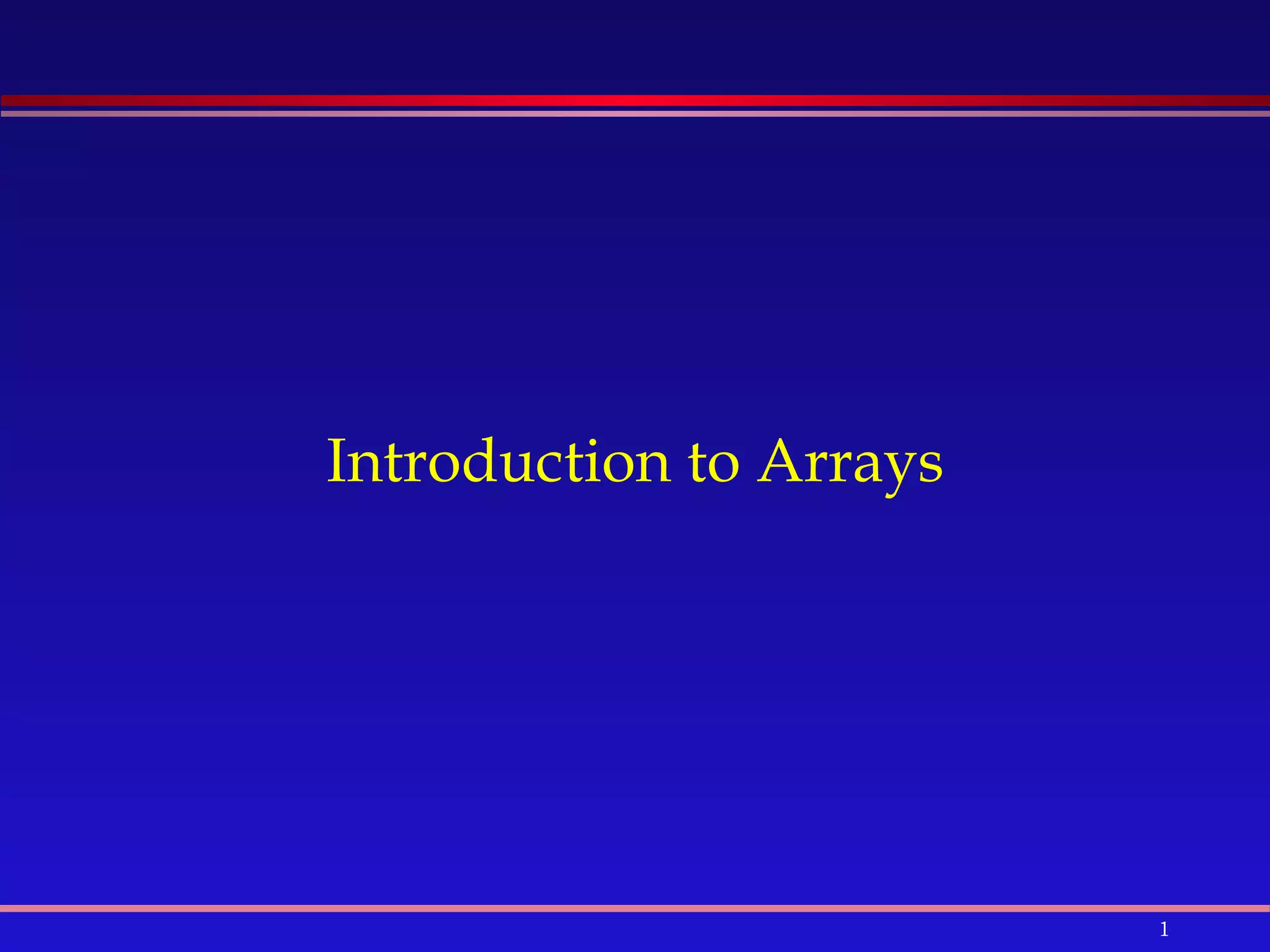 Introduction to Arrays

1